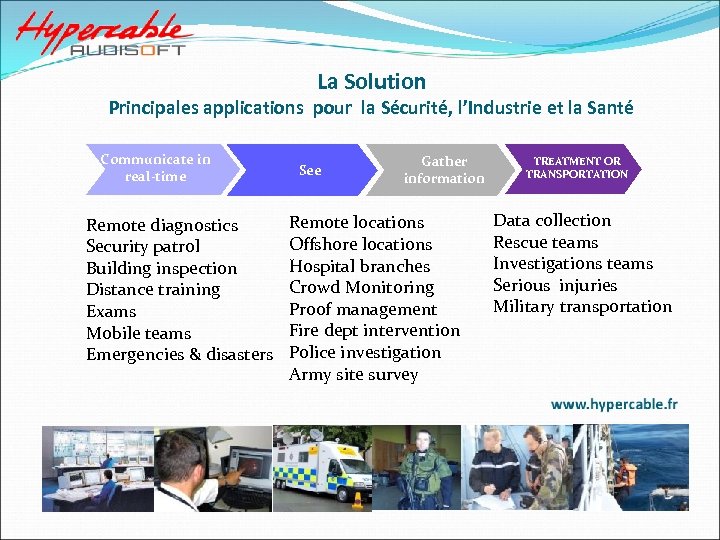 Hypercable
AUDISOFT

La Solution
Principales applications pour la Sécurité, l'Industrie et la Santé

Communicate in real-time

See

Gather information

TREATMENT OR TRANSPORTATION

Remote diagnostics
Security patrol
Building inspection
Distance training
Exams
Mobile teams
Emergencies & disasters

Remote locations
Offshore locations
Hospital branches
Crowd Monitoring
Proof management
Fire dept intervention
Police investigation
Army site survey

Data collection
Rescue teams
Investigations teams
Serious injuries
Military transportation

www.hypercable.fr